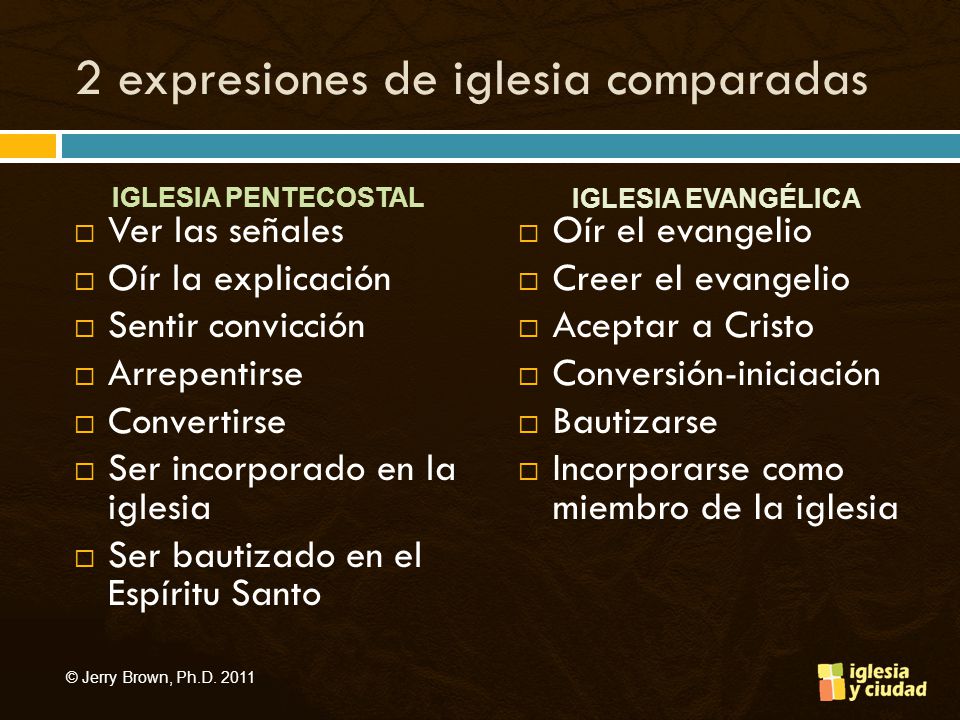 2 expresiones de iglesia comparadas

IGLESIA PENTECOSTAL

□ Ver las señales
□ Oír la explicación
□ Sentir convicción
□ Arrepentirse
□ Convertirse
□ Ser incorporado en la iglesia
□ Ser bautizado en el Espíritu Santo

IGLESIA EVANGÉLICA

□ Oír el evangelio
□ Creer el evangelio
□ Aceptar a Cristo
□ Conversión-iniciación
□ Bautizarse
□ Incorporarse como miembro de la iglesia

© Jerry Brown, Ph.D. 2011

iglesia y ciudad